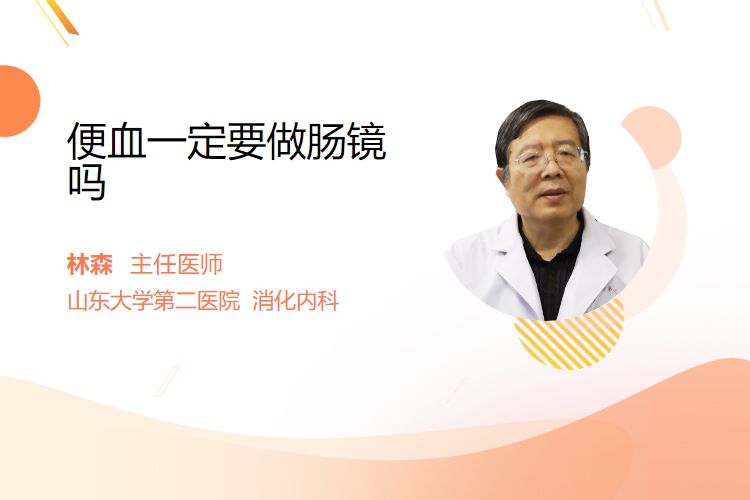 便血一定要做肠镜吗

林森 主任医师

山东大学第二医院 消化内科